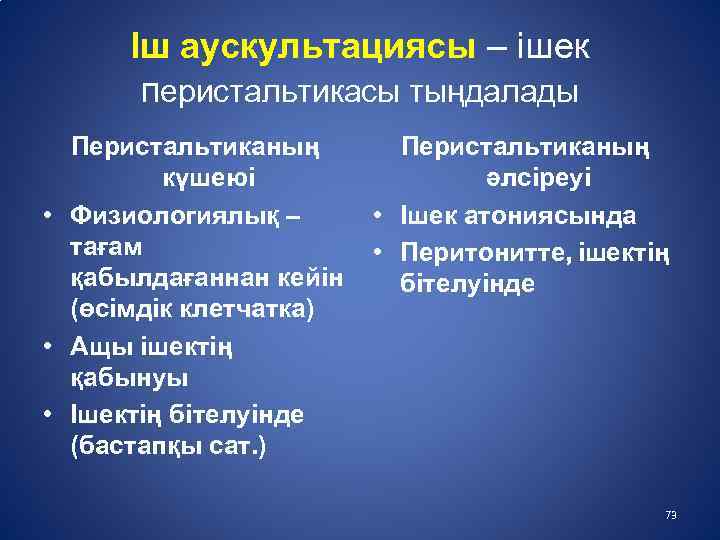 Іш аускультациясы – ішек перистальтикасы тыңдалады

Перистальтиканың күшеюі

• Физиологиялық – тағам қабылдағаннан кейін (өсімдік клетчатка)
• Ащы ішектің қабынуы
• Ішектің бітелуінде (бастапқы сат.)

Перистальтиканың әлсіреуі

• Ішек атониясында
• Перитонитте, ішектің бітелуінде

73